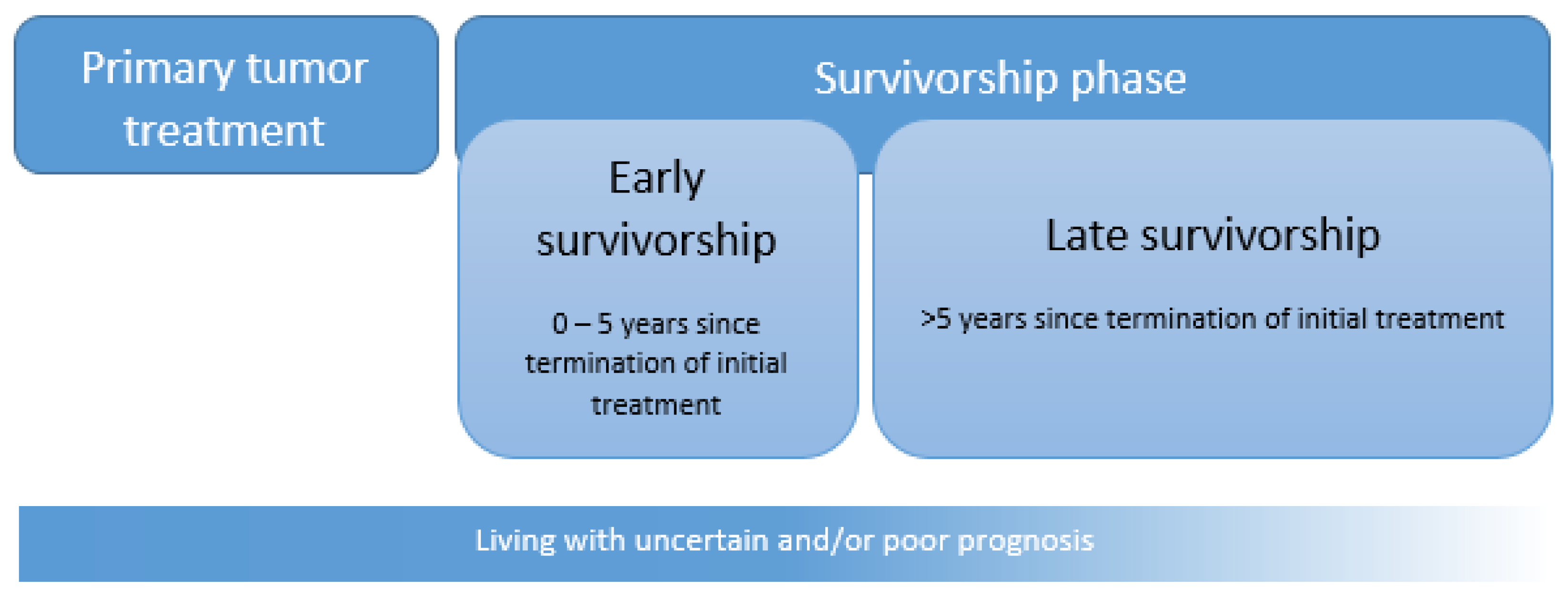 Primary tumor treatment

Survivorship phase

Early survivorship

0 – 5 years since termination of initial treatment

Late survivorship

>5 years since termination of initial treatment

Living with uncertain and/or poor prognosis